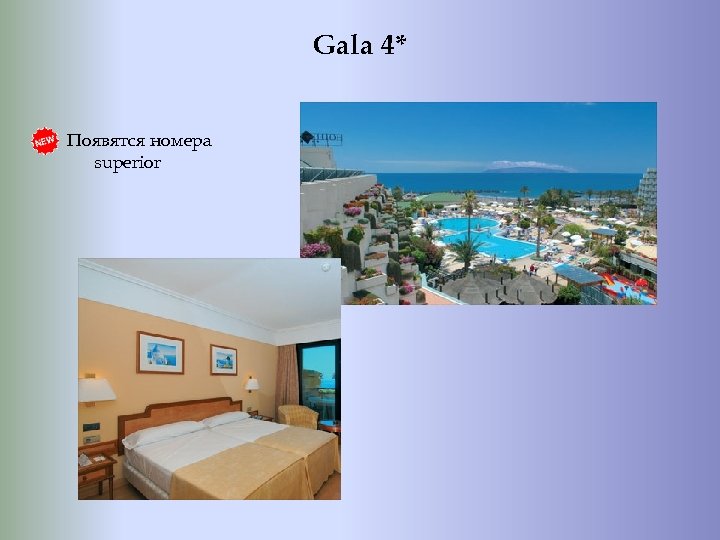 Gala 4*

NEW Появятся номера superior